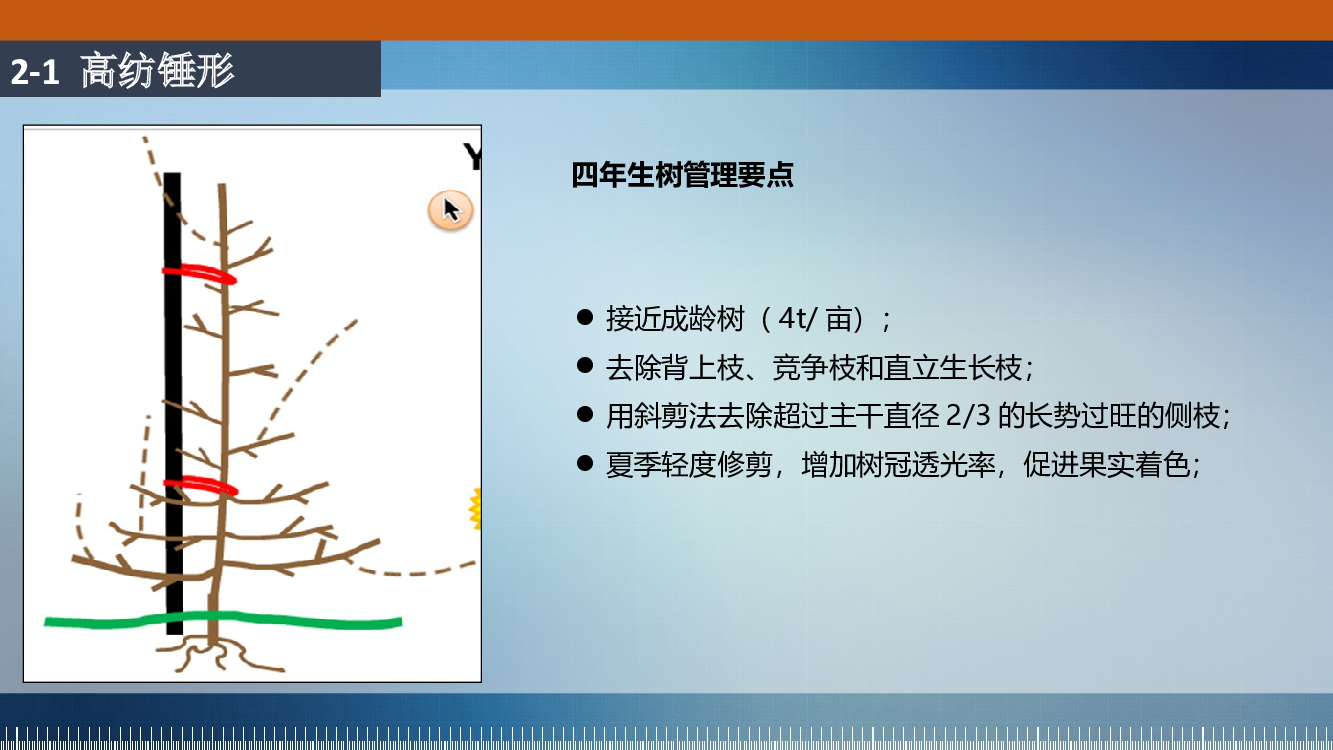 2-1 高纺锤形

Y

四年生树管理要点

● 接近成龄树（4t/ 亩）；
● 去除背上枝、竞争枝和直立生长枝；
● 用斜剪法去除超过主干直径 2/3 的长势过旺的侧枝；
● 夏季轻度修剪，增加树冠透光率，促进果实着色；